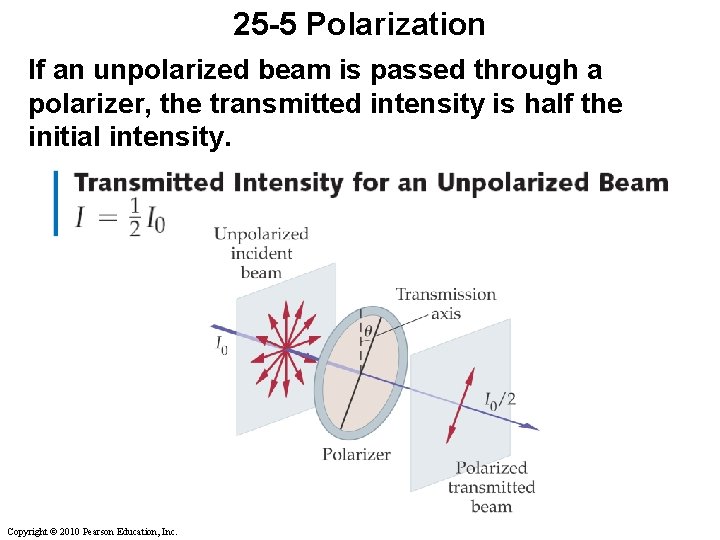 25-5 Polarization

If an unpolarized beam is passed through a polarizer, the transmitted intensity is half the initial intensity.

Transmitted Intensity for an Unpolarized Beam

$I = \frac{1}{2} I_0$

Unpolarized incident beam

Transmission axis

$\theta$

$I_0$

$I_0/2$

Polarizer

Polarized transmitted beam

Copyright © 2010 Pearson Education, Inc.